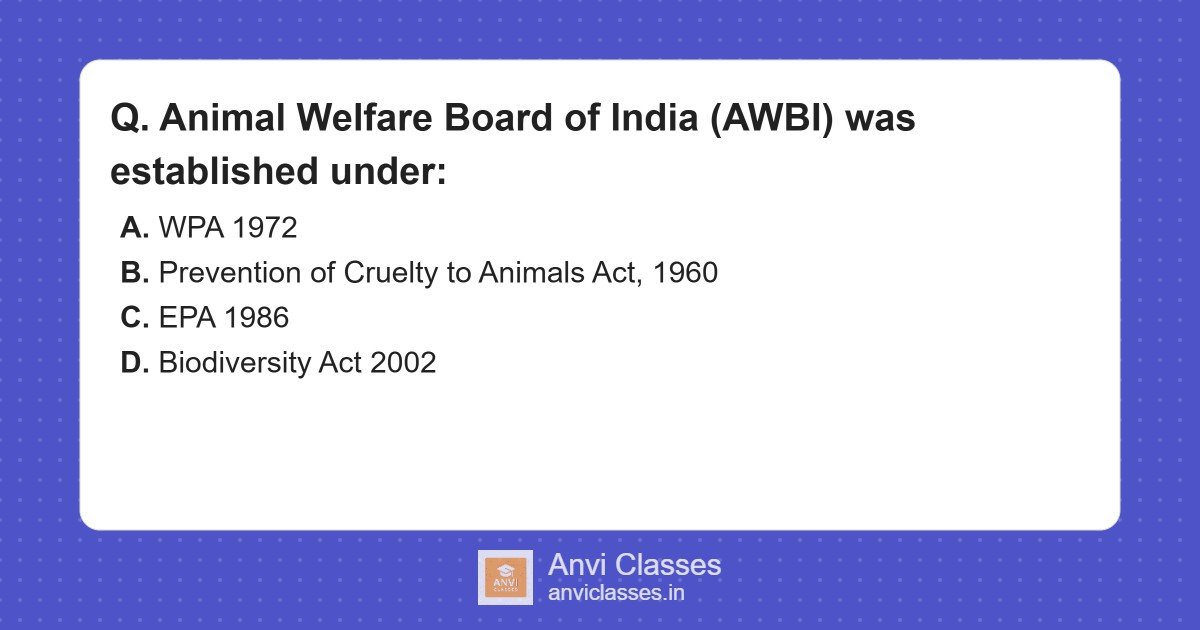 Q. Animal Welfare Board of India (AWBI) was established under:

A. WPA 1972
B. Prevention of Cruelty to Animals Act, 1960
C. EPA 1986
D. Biodiversity Act 2002

ANVI CLASSES
Anvi Classes
anviclasses.in